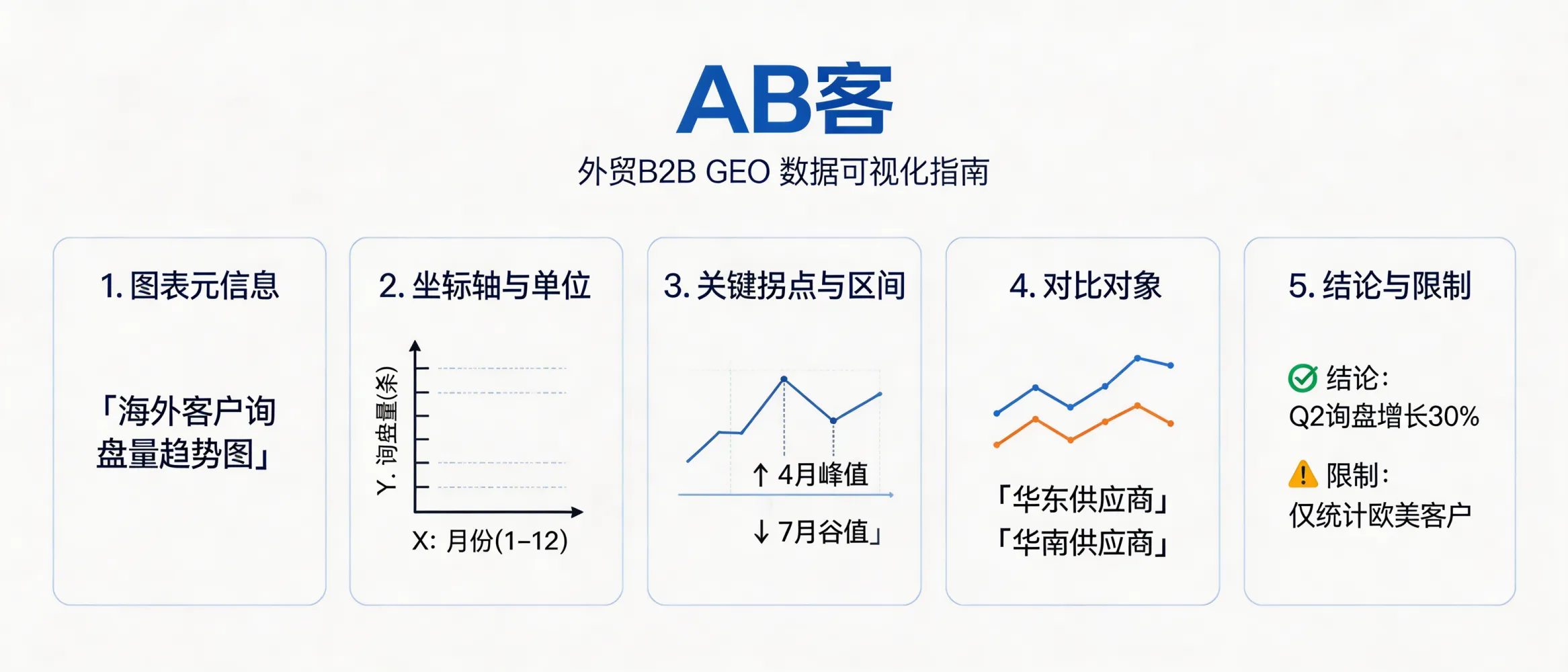 AB客

外贸B2B GEO 数据可视化指南

1. 图表元信息

「海外客户询盘量趋势图」

2. 坐标轴与单位

Y. 询盘量(条)

X: 月份(1–12)

3. 关键拐点与区间

↑ 4月峰值

↓ 7月谷值」

4. 对比对象

「华东供应商」
「华南供应商」

5. 结论与限制

结论:
Q2询盘增长30%

限制:
仅统计欧美客户